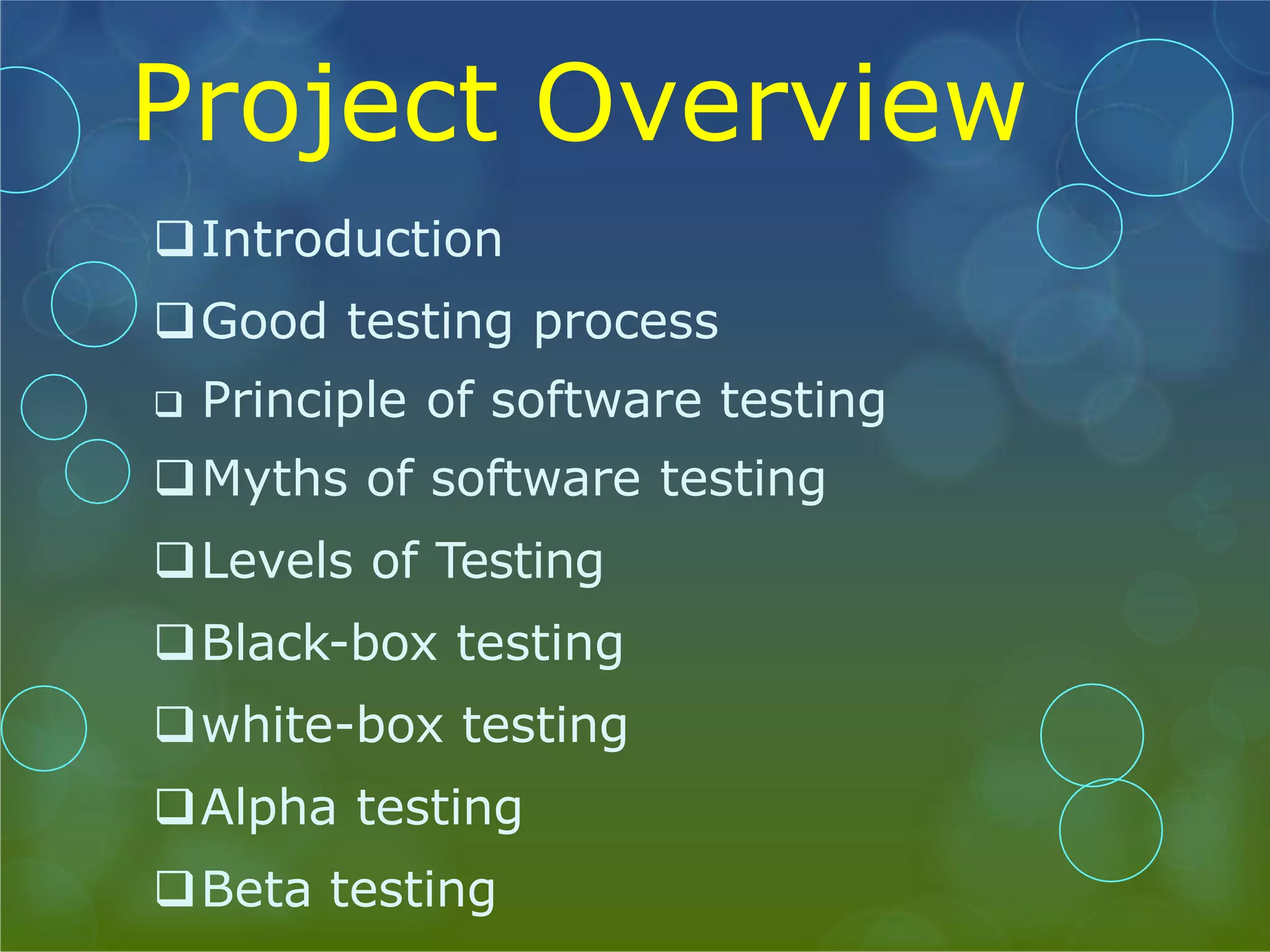 Project Overview

❑ Introduction
❑ Good testing process
❑ Principle of software testing
❑ Myths of software testing
❑ Levels of Testing
❑ Black-box testing
❑ white-box testing
❑ Alpha testing
❑ Beta testing